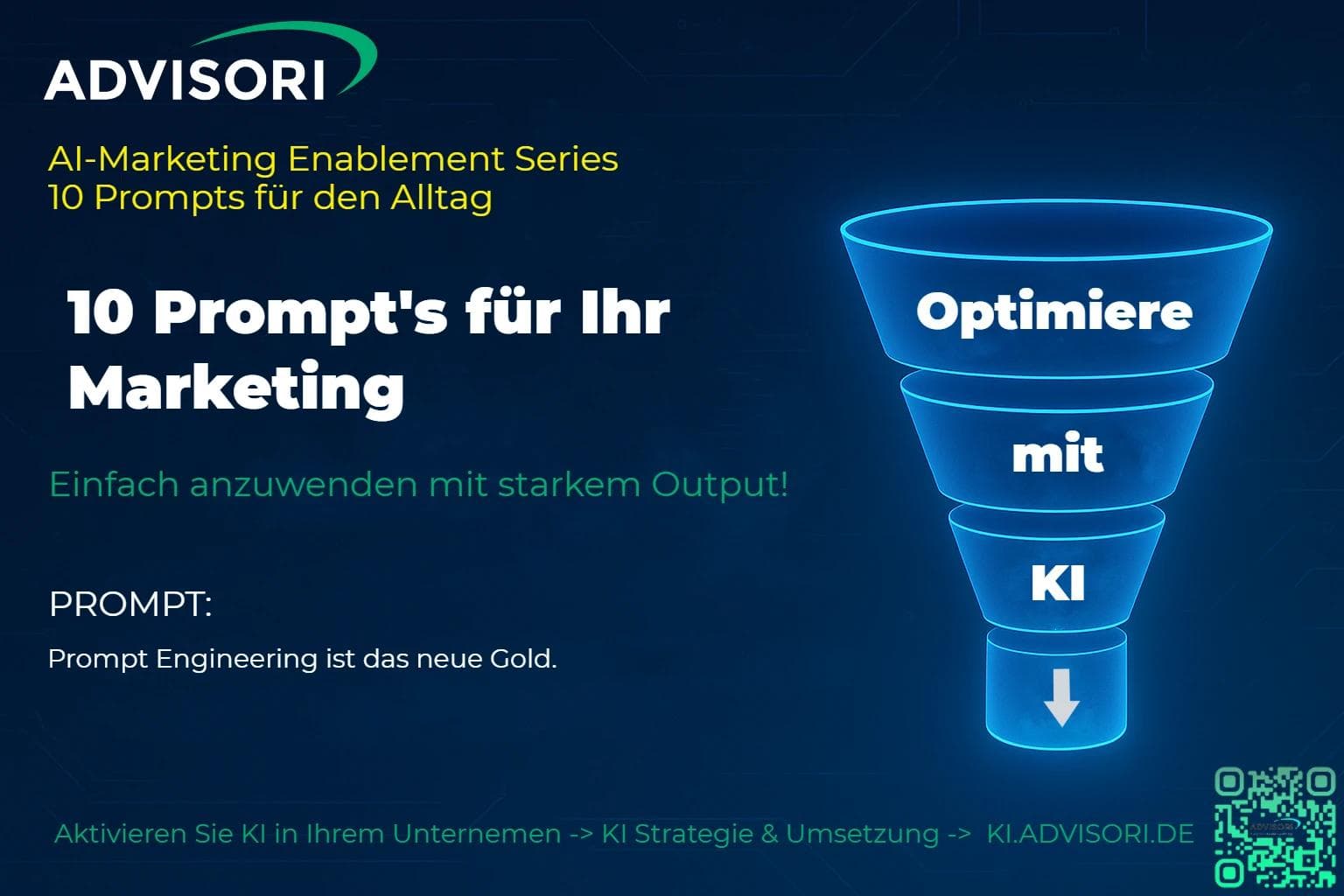 ADVISORI

AI-Marketing Enablement Series
10 Prompts für den Alltag

10 Prompt's für Ihr Marketing

Einfach anzuwenden mit starkem Output!

PROMPT:

Prompt Engineering ist das neue Gold.

Optimiere
mit
KI

Aktivieren Sie KI in Ihrem Unternemen -> KI Strategie & Umsetzung -> KI.ADVISORI.DE

ADVISORI